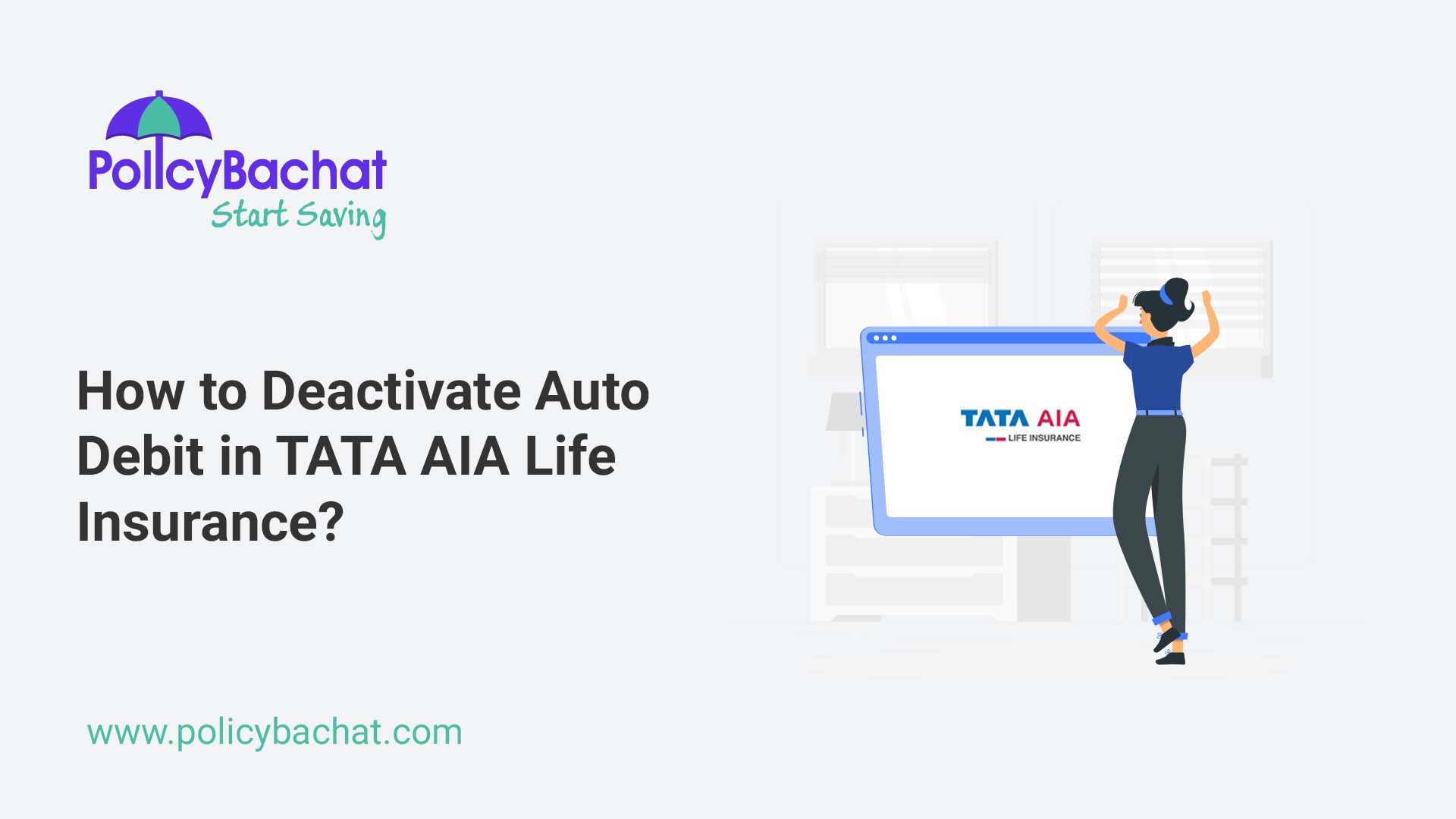 PolicyBachat
Start Saving

How to Deactivate Auto Debit in TATA AIA Life Insurance?

TATA AIA
LIFE INSURANCE

www.policybachat.com